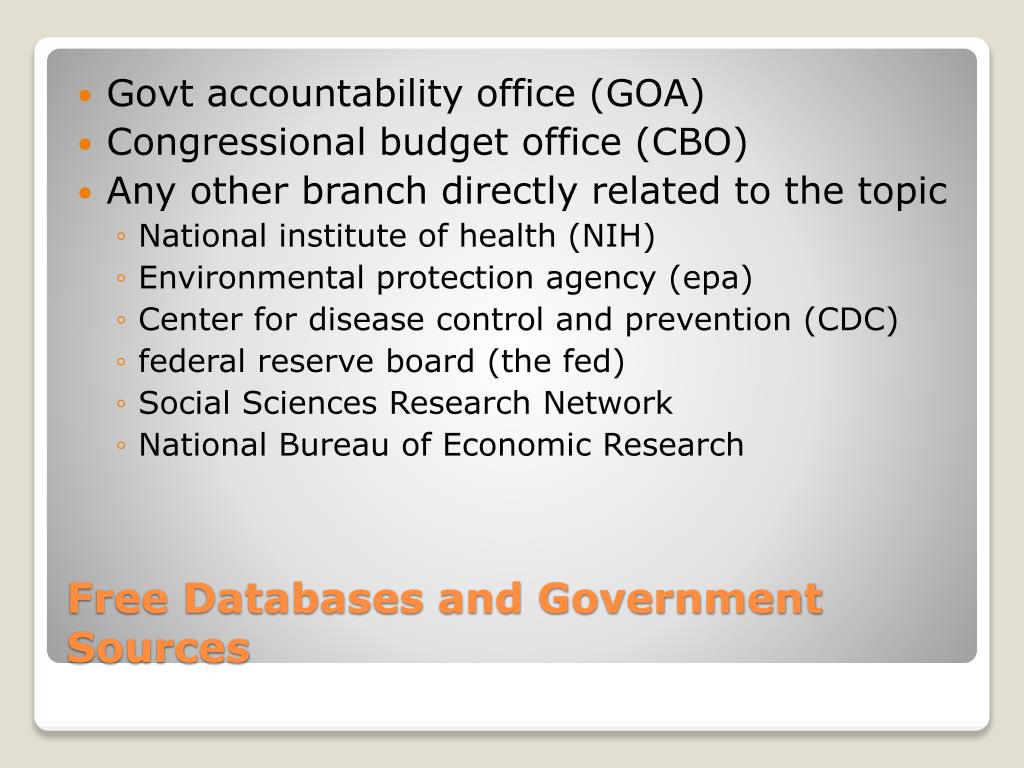 • Govt accountability office (GOA)
• Congressional budget office (CBO)
• Any other branch directly related to the topic
◦ National institute of health (NIH)
◦ Environmental protection agency (epa)
◦ Center for disease control and prevention (CDC)
◦ federal reserve board (the fed)
◦ Social Sciences Research Network
◦ National Bureau of Economic Research

Free Databases and Government Sources